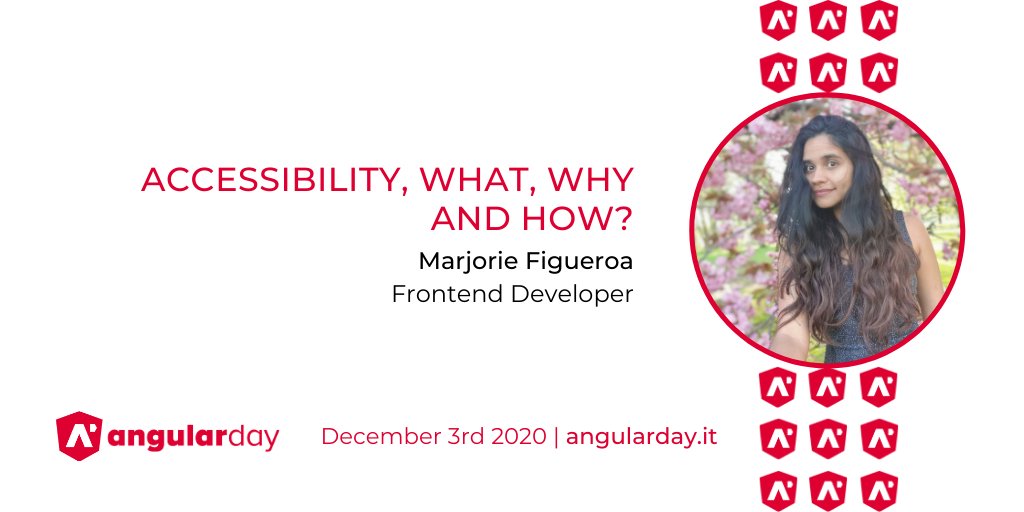 ACCESSIBILITY, WHAT, WHY AND HOW?

Marjorie Figueroa
Frontend Developer

angularday

December 3rd 2020 | angularday.it